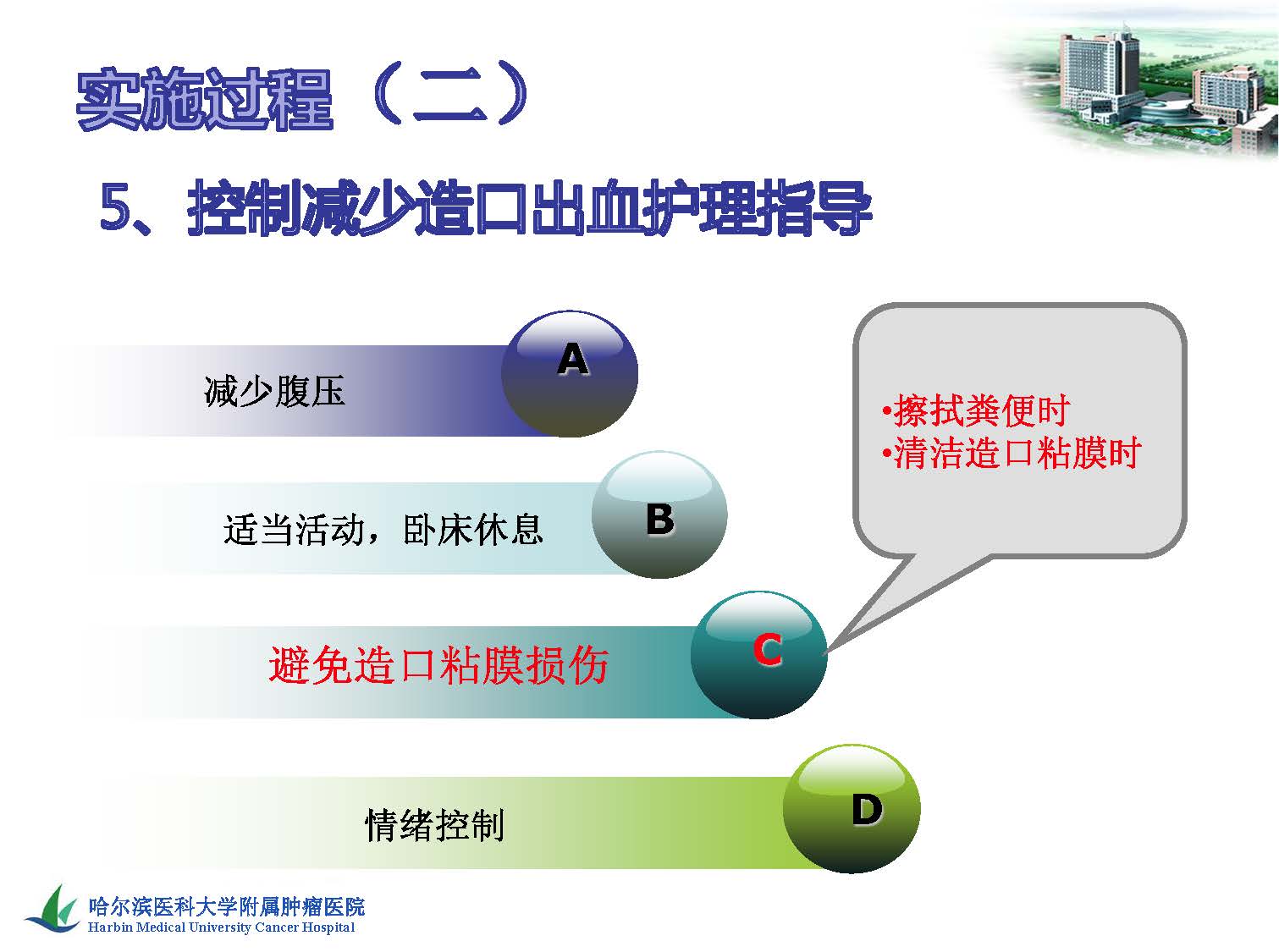 实施过程（二）

5、控制减少造口出血护理指导

减少腹压

A

适当活动，卧床休息

B

避免造口粘膜损伤

C

•擦拭粪便时
•清洁造口粘膜时

情绪控制

D

哈尔滨医科大学附属肿瘤医院
Harbin Medical University Cancer Hospital